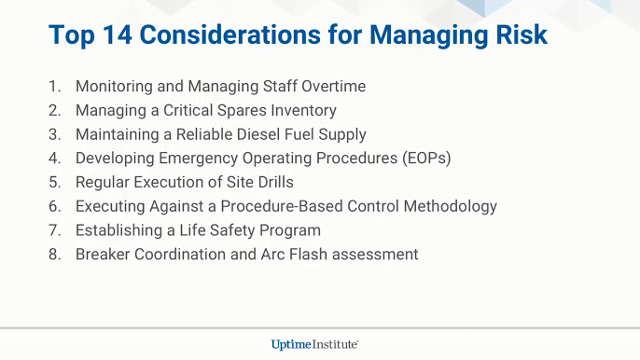 Top 14 Considerations for Managing Risk

1. Monitoring and Managing Staff Overtime
2. Managing a Critical Spares Inventory
3. Maintaining a Reliable Diesel Fuel Supply
4. Developing Emergency Operating Procedures (EOPs)
5. Regular Execution of Site Drills
6. Executing Against a Procedure-Based Control Methodology
7. Establishing a Life Safety Program
8. Breaker Coordination and Arc Flash assessment

UptimeInstitute